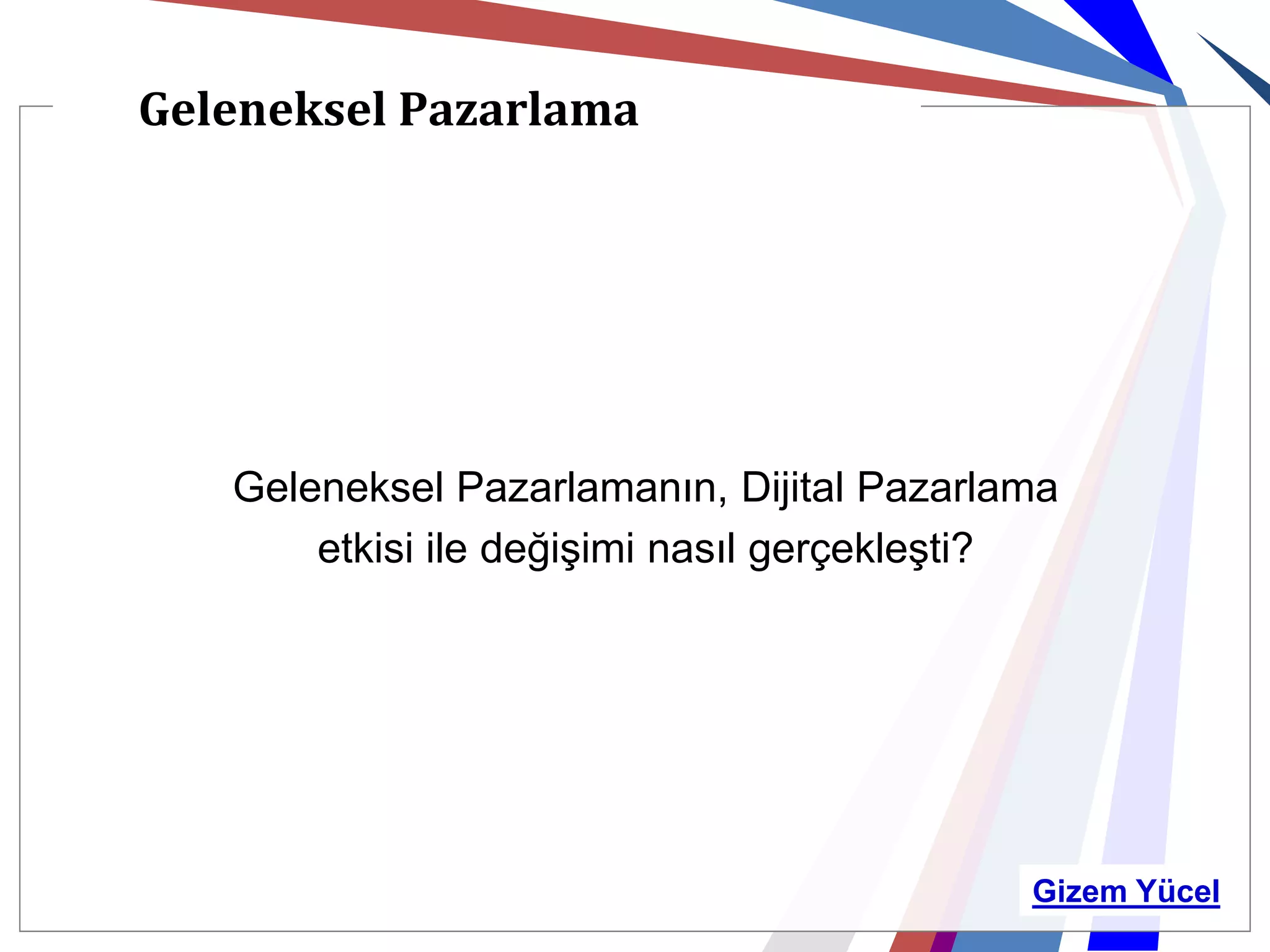 Geleneksel Pazarlama

Geleneksel Pazarlamanın, Dijital Pazarlama etkisi ile değişimi nasıl gerçekleşti?

Gizem Yücel